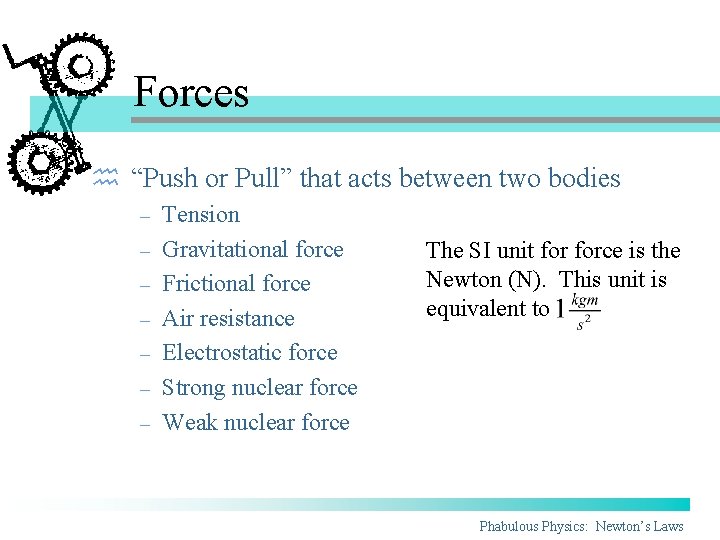 Forces

“Push or Pull” that acts between two bodies

– Tension
– Gravitational force
– Frictional force
– Air resistance
– Electrostatic force
– Strong nuclear force
– Weak nuclear force

The SI unit for force is the Newton (N). This unit is equivalent to $1\frac{kgm}{s^2}$

Phabulous Physics: Newton’s Laws